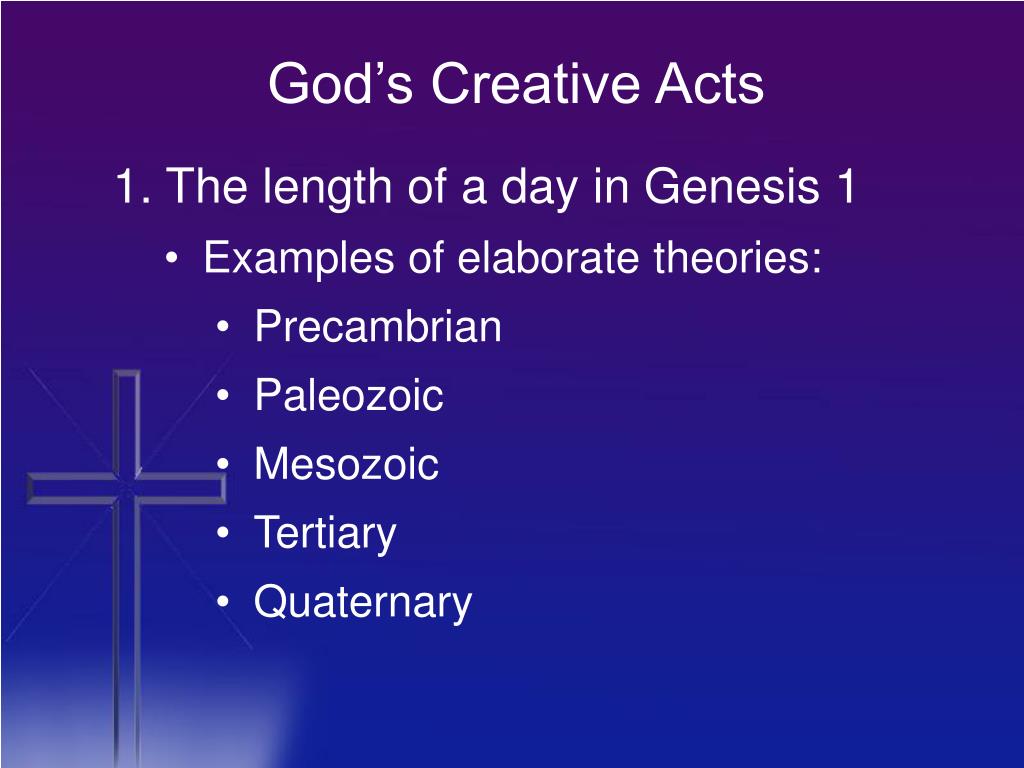 God’s Creative Acts

1. The length of a day in Genesis 1

• Examples of elaborate theories:

• Precambrian
• Paleozoic
• Mesozoic
• Tertiary
• Quaternary